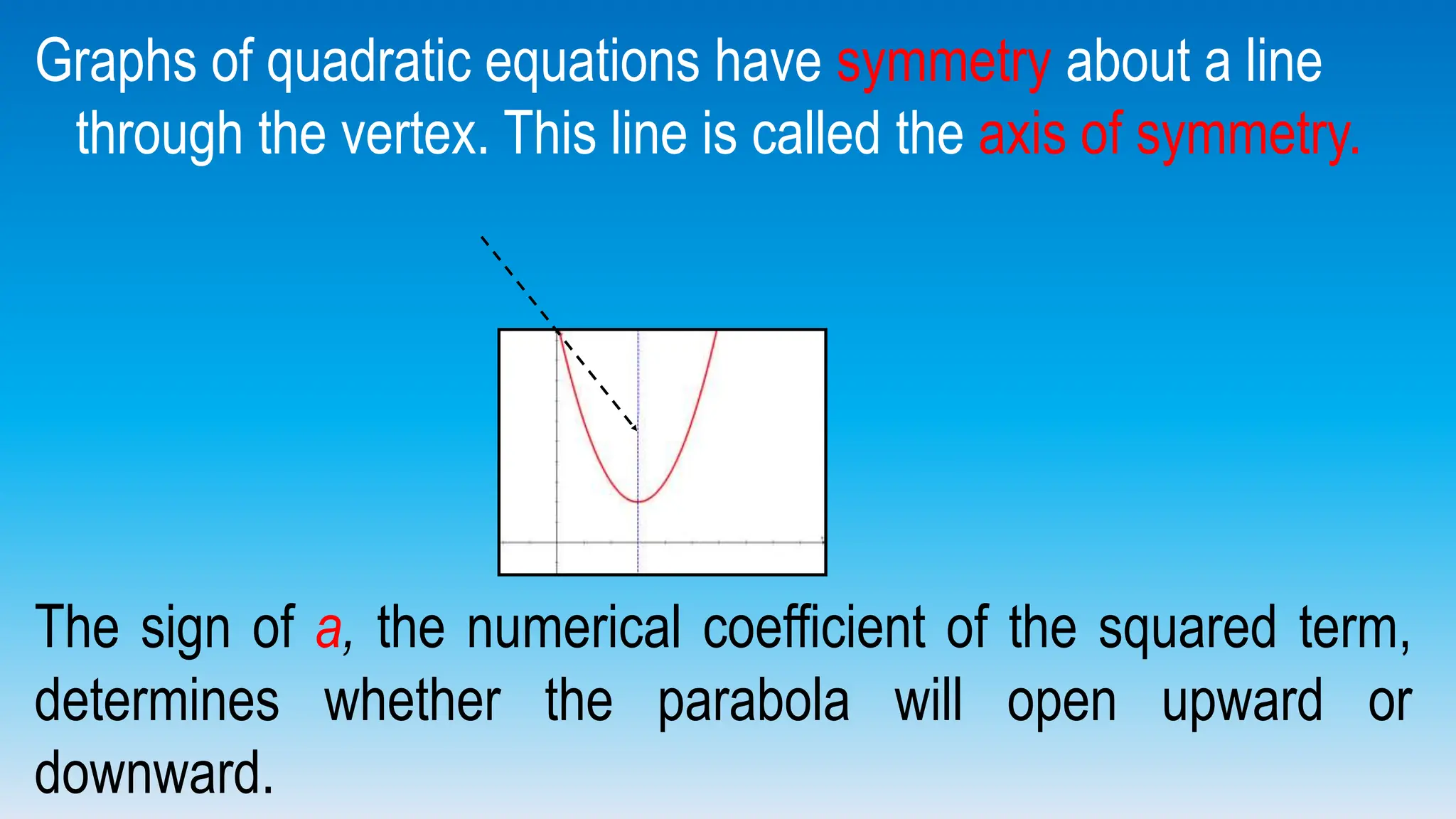 Graphs of quadratic equations have symmetry about a line through the vertex. This line is called the axis of symmetry.

The sign of $a$, the numerical coefficient of the squared term, determines whether the parabola will open upward or downward.